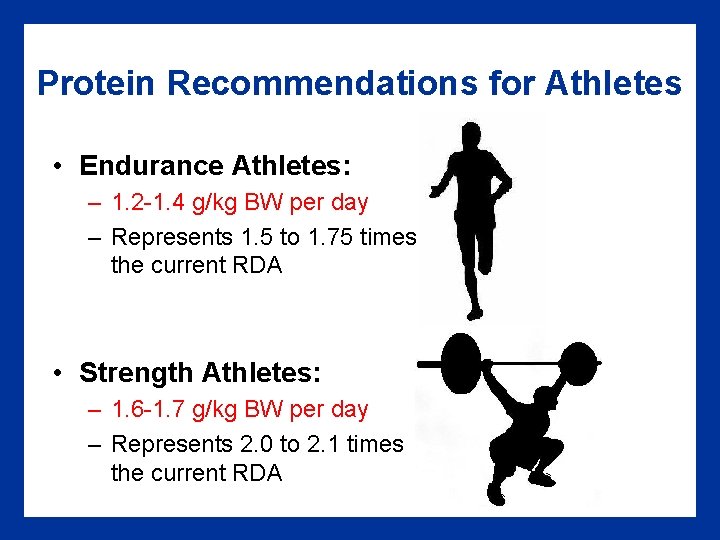 Protein Recommendations for Athletes

• Endurance Athletes:
– 1.2-1.4 g/kg BW per day
– Represents 1.5 to 1.75 times the current RDA

• Strength Athletes:
– 1.6-1.7 g/kg BW per day
– Represents 2.0 to 2.1 times the current RDA